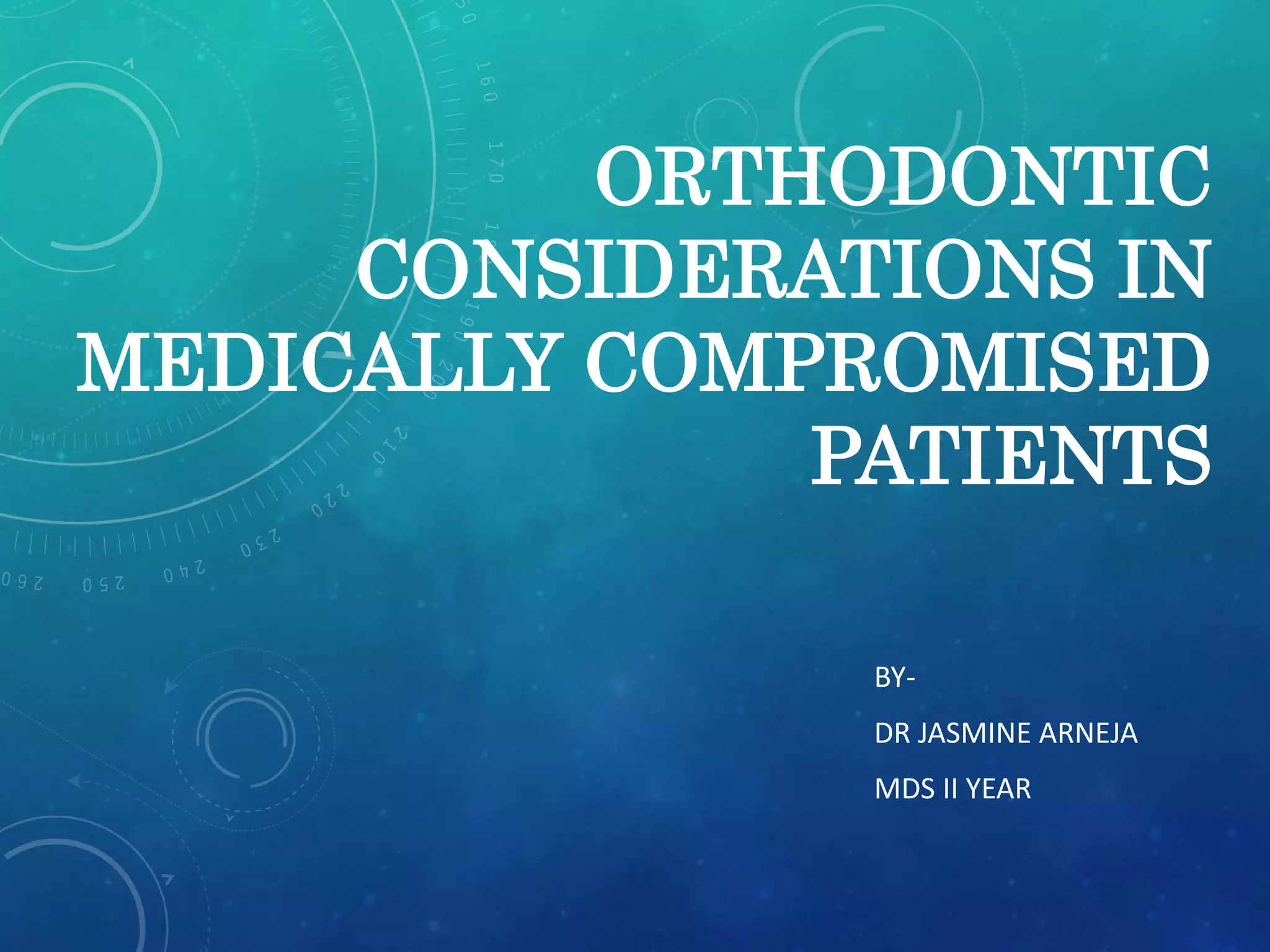 ORTHODONTIC CONSIDERATIONS IN MEDICALLY COMPROMISED PATIENTS

BY-

DR JASMINE ARNEJA

MDS II YEAR